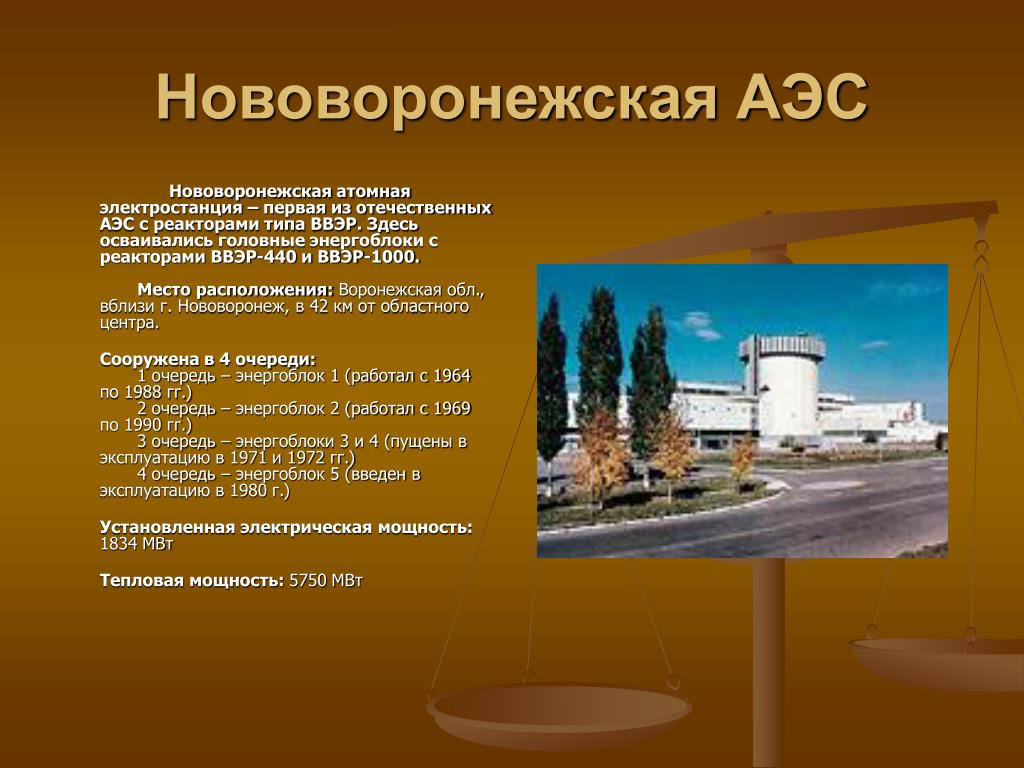 Нововоронежская АЭС

Нововоронежская атомная электростанция – первая из отечественных АЭС с реакторами типа ВВЭР. Здесь осваивались головные энергоблоки с реакторами ВВЭР-440 и ВВЭР-1000.

Место расположения: Воронежская обл., вблизи г. Нововоронеж, в 42 км от областного центра.

Сооружена в 4 очереди:
1 очередь – энергоблок 1 (работал с 1964 по 1988 гг.)
2 очередь – энергоблок 2 (работал с 1969 по 1990 гг.)
3 очередь – энергоблоки 3 и 4 (пущены в эксплуатацию в 1971 и 1972 гг.)
4 очередь – энергоблок 5 (введен в эксплуатацию в 1980 г.)

Установленная электрическая мощность: 1834 МВт

Тепловая мощность: 5750 МВт